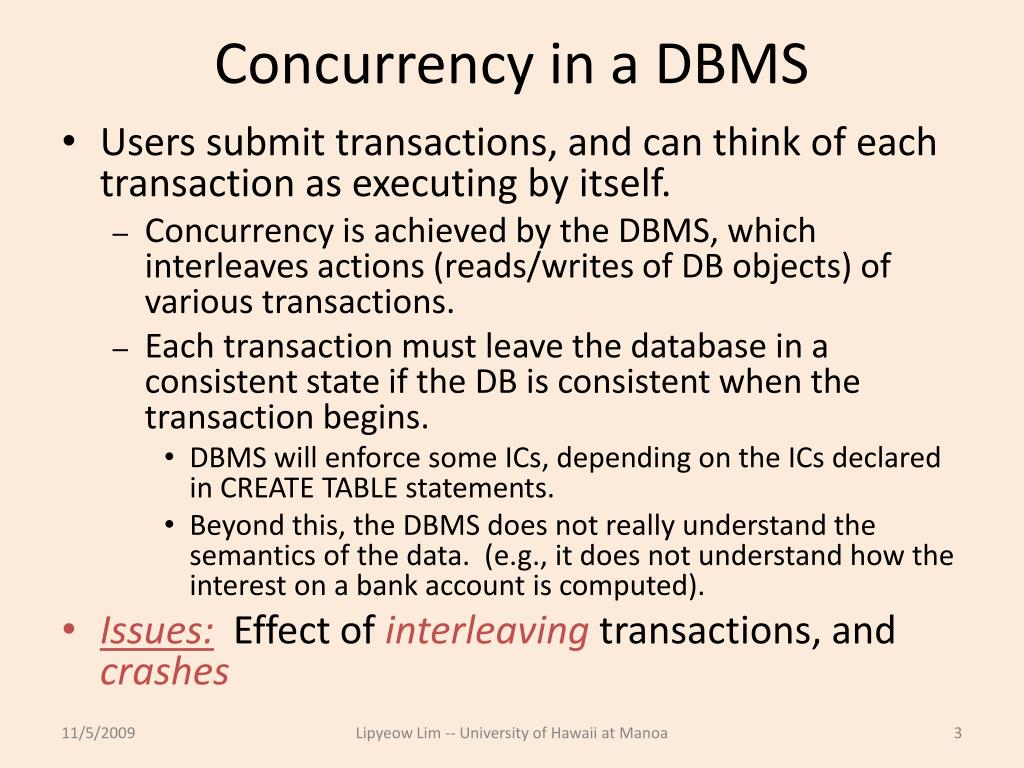 Concurrency in a DBMS

• Users submit transactions, and can think of each transaction as executing by itself.
– Concurrency is achieved by the DBMS, which interleaves actions (reads/writes of DB objects) of various transactions.
– Each transaction must leave the database in a consistent state if the DB is consistent when the transaction begins.
• DBMS will enforce some ICs, depending on the ICs declared in CREATE TABLE statements.
• Beyond this, the DBMS does not really understand the semantics of the data. (e.g., it does not understand how the interest on a bank account is computed).
• Issues: Effect of interleaving transactions, and crashes

11/5/2009 Lipyeow Lim -- University of Hawaii at Manoa 3